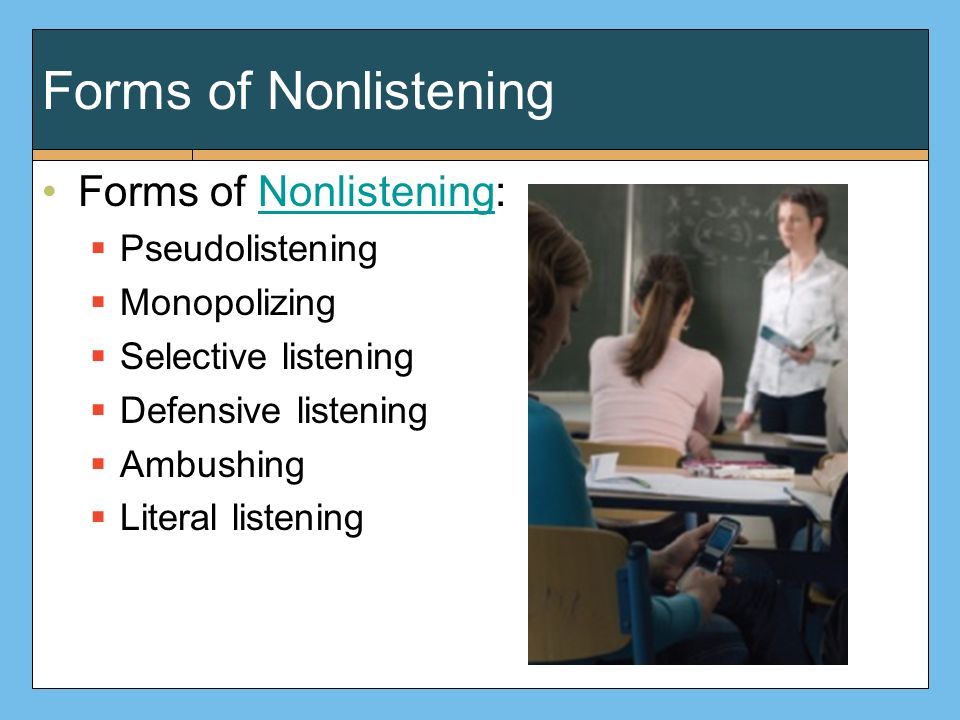 Forms of Nonlistening

• Forms of Nonlistening:
 ▪ Pseudolistening
 ▪ Monopolizing
 ▪ Selective listening
 ▪ Defensive listening
 ▪ Ambushing
 ▪ Literal listening